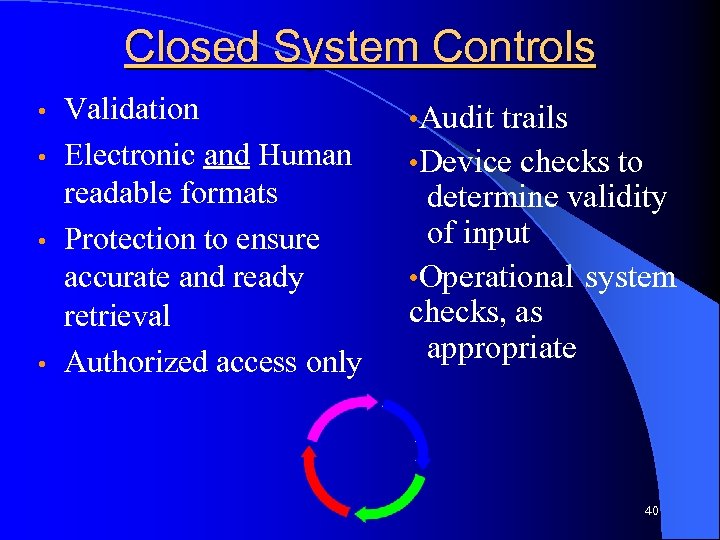 Closed System Controls

• Validation
• Electronic and Human readable formats
• Protection to ensure accurate and ready retrieval
• Authorized access only

•Audit trails
•Device checks to determine validity of input
•Operational system checks, as appropriate

40